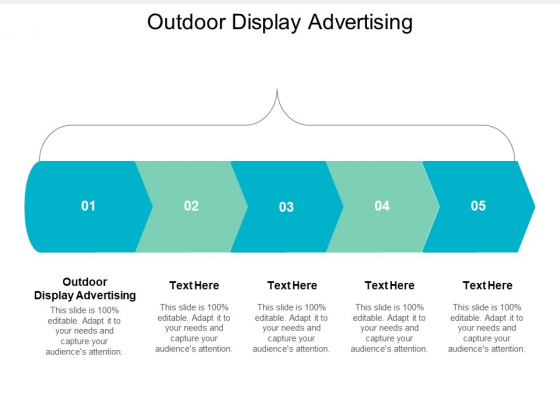 Outdoor Display Advertising

01

02

03

04

05

Outdoor Display Advertising

This slide is 100% editable. Adapt it to your needs and capture your audience's attention.

Text Here

This slide is 100% editable. Adapt it to your needs and capture your audience's attention.

Text Here

This slide is 100% editable. Adapt it to your needs and capture your audience's attention.

Text Here

This slide is 100% editable. Adapt it to your needs and capture your audience's attention.

Text Here

This slide is 100% editable. Adapt it to your needs and capture your audience's attention.